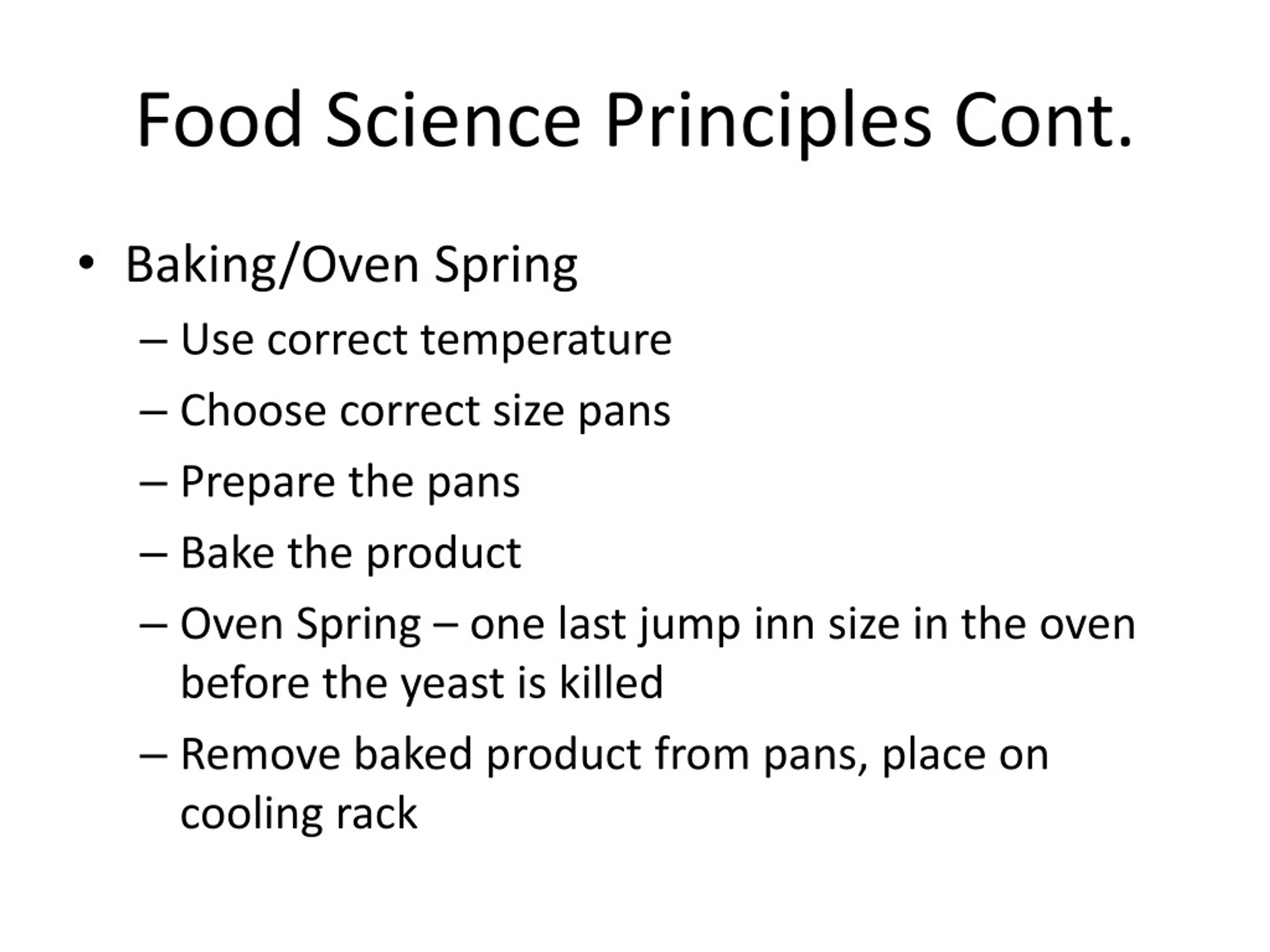 Food Science Principles Cont.

• Baking/Oven Spring
  – Use correct temperature
  – Choose correct size pans
  – Prepare the pans
  – Bake the product
  – Oven Spring – one last jump inn size in the oven before the yeast is killed
  – Remove baked product from pans, place on cooling rack